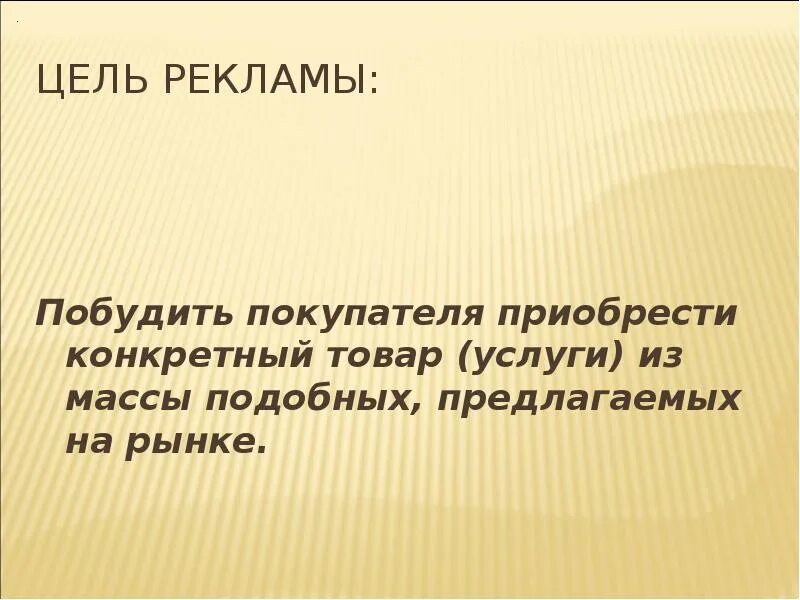 ЦЕЛЬ РЕКЛАМЫ:

Побудить покупателя приобрести конкретный товар (услуги) из массы подобных, предлагаемых на рынке.